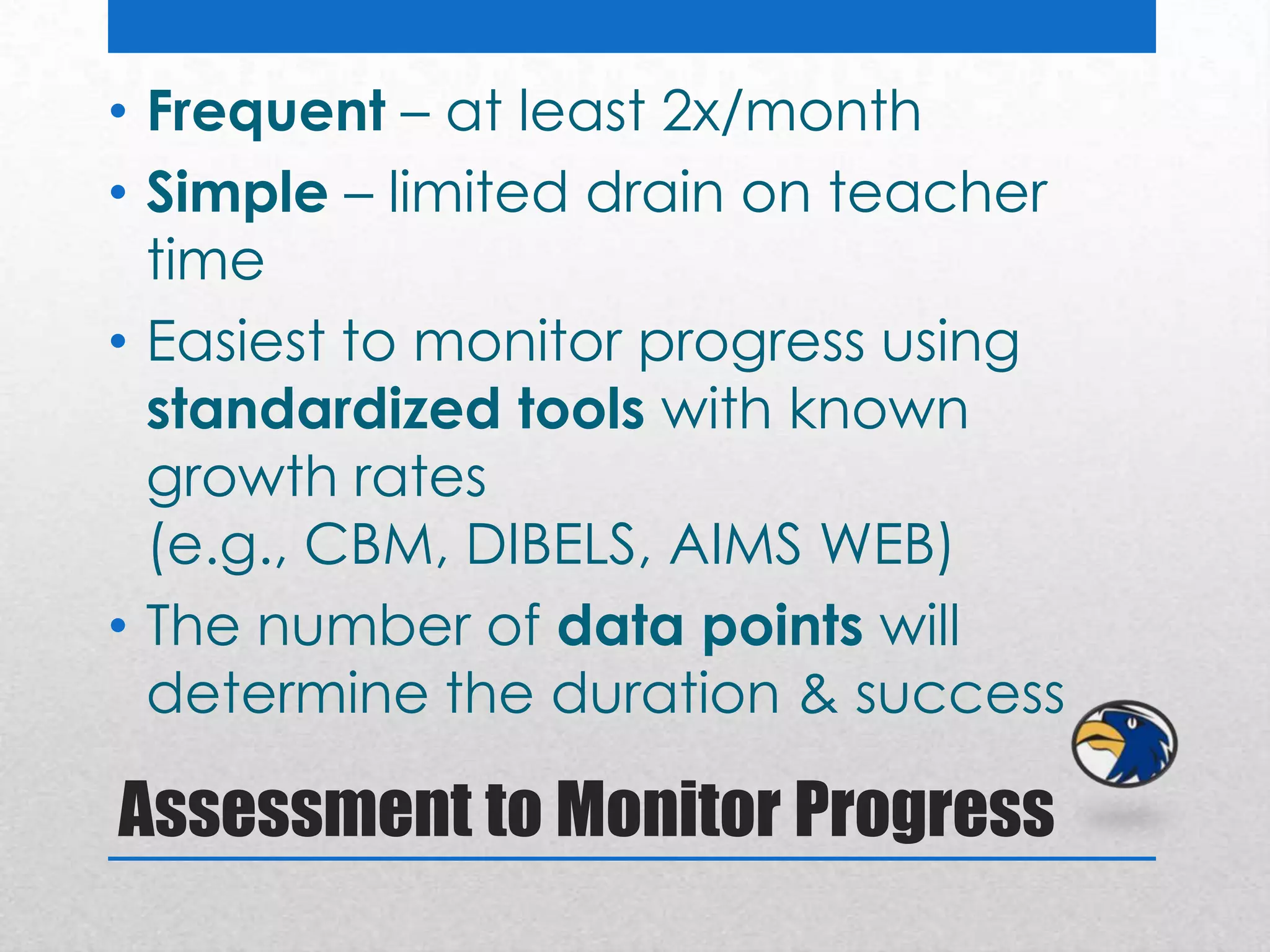 • Frequent – at least 2x/month
• Simple – limited drain on teacher time
• Easiest to monitor progress using standardized tools with known growth rates
(e.g., CBM, DIBELS, AIMS WEB)
• The number of data points will determine the duration & success

Assessment to Monitor Progress